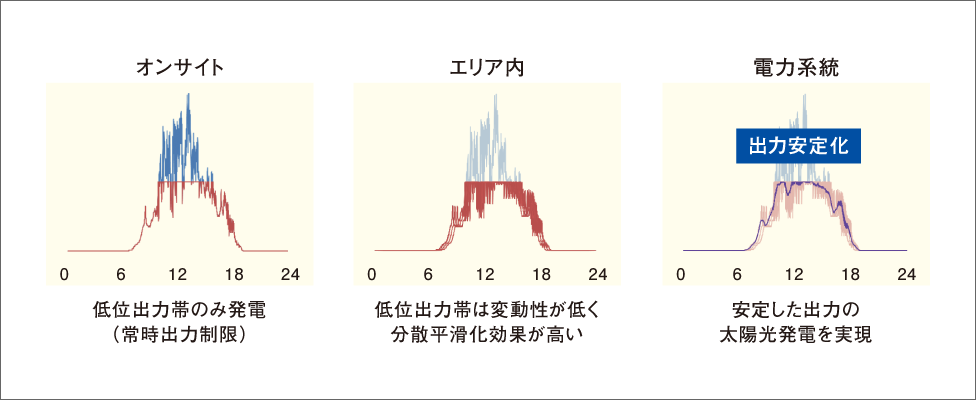 オンサイト

0 6 12 18 24

低位出力帯のみ発電
（常時出力制限）

エリア内

0 6 12 18 24

低位出力帯は変動性が低く
分散平滑化効果が高い

電力系統

出力安定化

0 6 12 18 24

安定した出力の
太陽光発電を実現